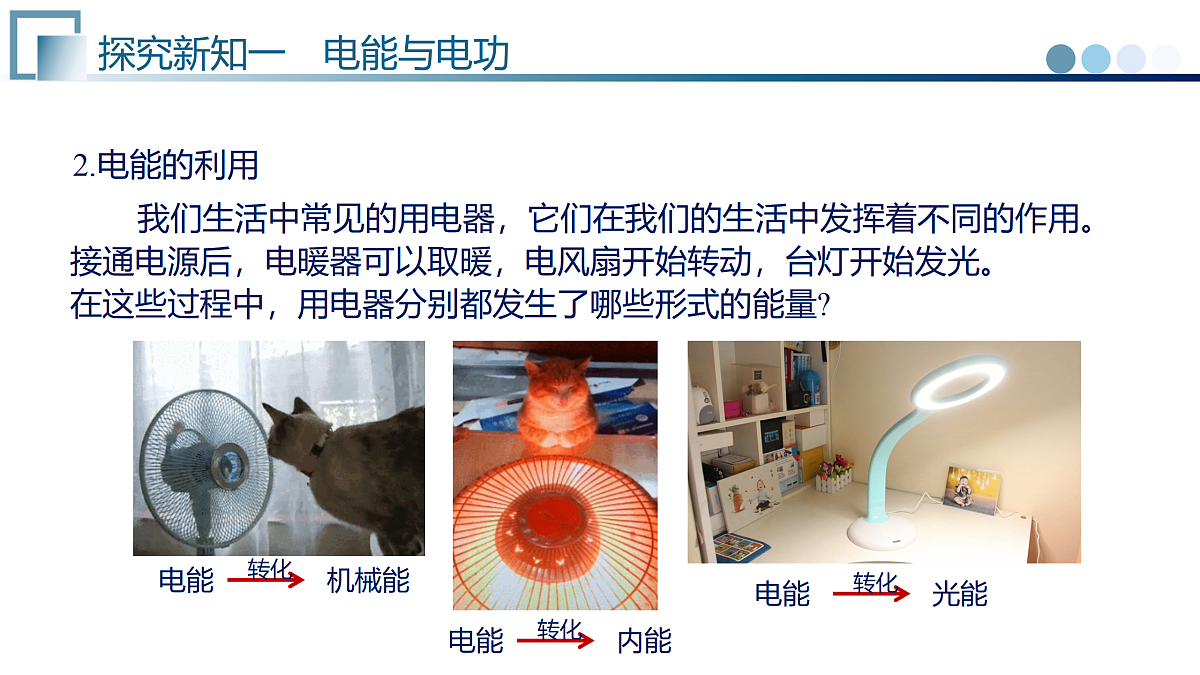 探究新知一　电能与电功

2.电能的利用

我们生活中常见的用电器，它们在我们的生活中发挥着不同的作用。接通电源后，电暖器可以取暖，电风扇开始转动，台灯开始发光。在这些过程中，用电器分别都发生了哪些形式的能量?

电能 转化 机械能

电能 转化 内能

电能 转化 光能